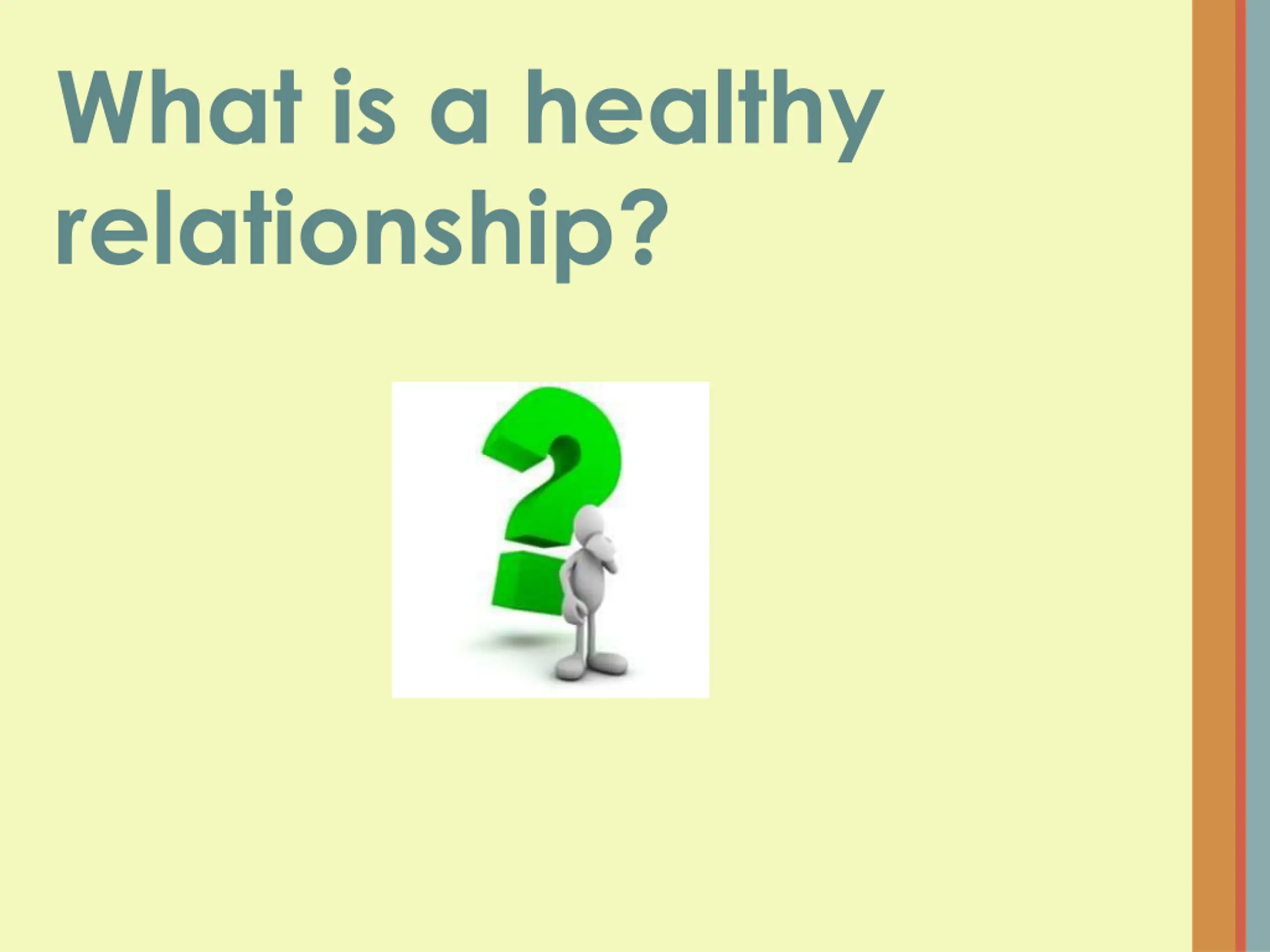 What is a healthy relationship?